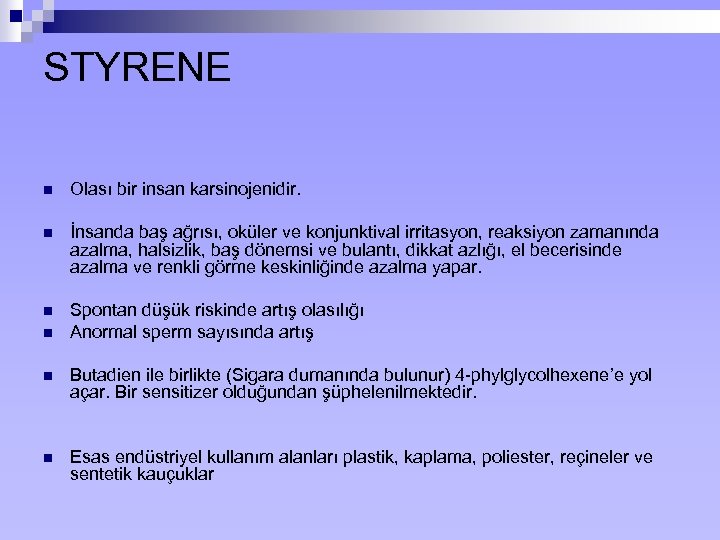 STYRENE

Olası bir insan karsinojenidir.

İnsanda baş ağrısı, oküler ve konjunktival irritasyon, reaksiyon zamanında azalma, halsizlik, baş dönemsi ve bulantı, dikkat azlığı, el becerisinde azalma ve renkli görme keskinliğinde azalma yapar.

Spontan düşük riskinde artış olasılığı

Anormal sperm sayısında artış

Butadien ile birlikte (Sigara dumanında bulunur) 4-phylglycolhexene'e yol açar. Bir sensitizer olduğundan şüphelenilmektedir.

Esas endüstriyel kullanım alanları plastik, kaplama, poliester, reçineler ve sentetik kauçuklar